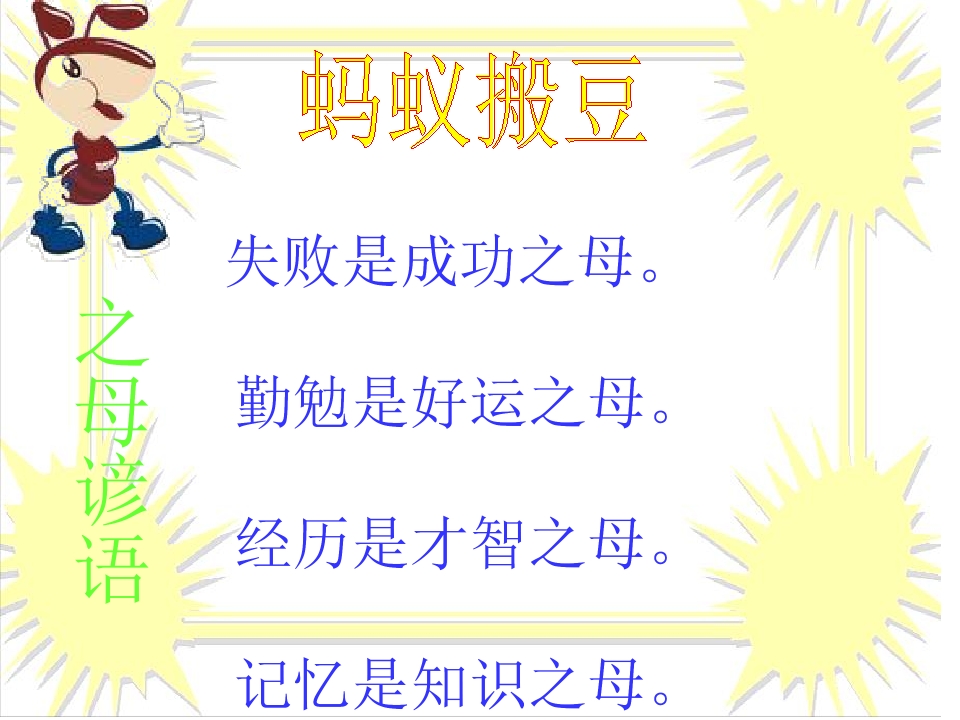 蚂蚁搬豆

之母谚语

失败是成功之母。

勤勉是好运之母。

经历是才智之母。

记忆是知识之母。